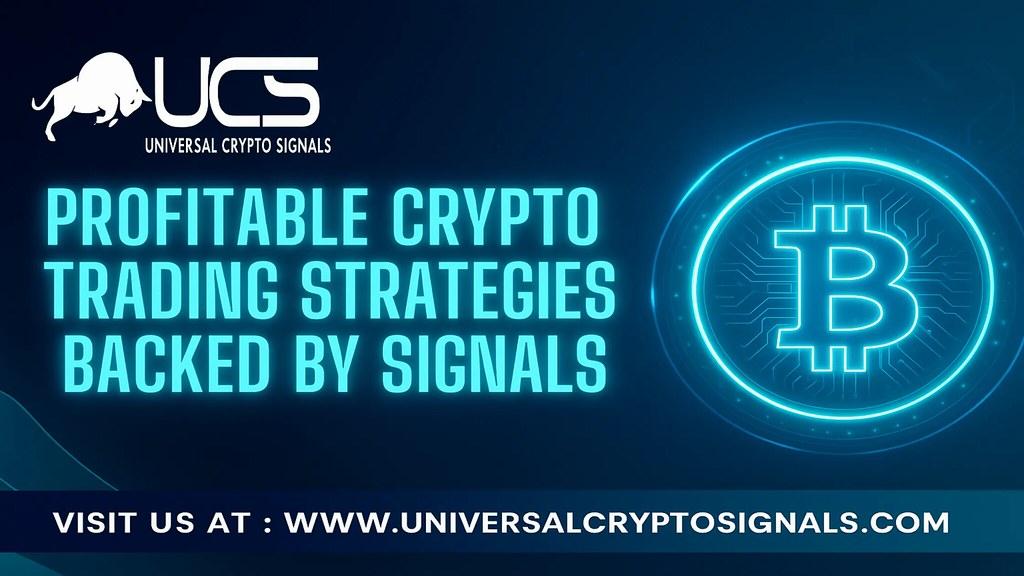 UCS
UNIVERSAL CRYPTO SIGNALS

PROFITABLE CRYPTO TRADING STRATEGIES BACKED BY SIGNALS

VISIT US AT : WWW.UNIVERSALCRYPTOSIGNALS.COM